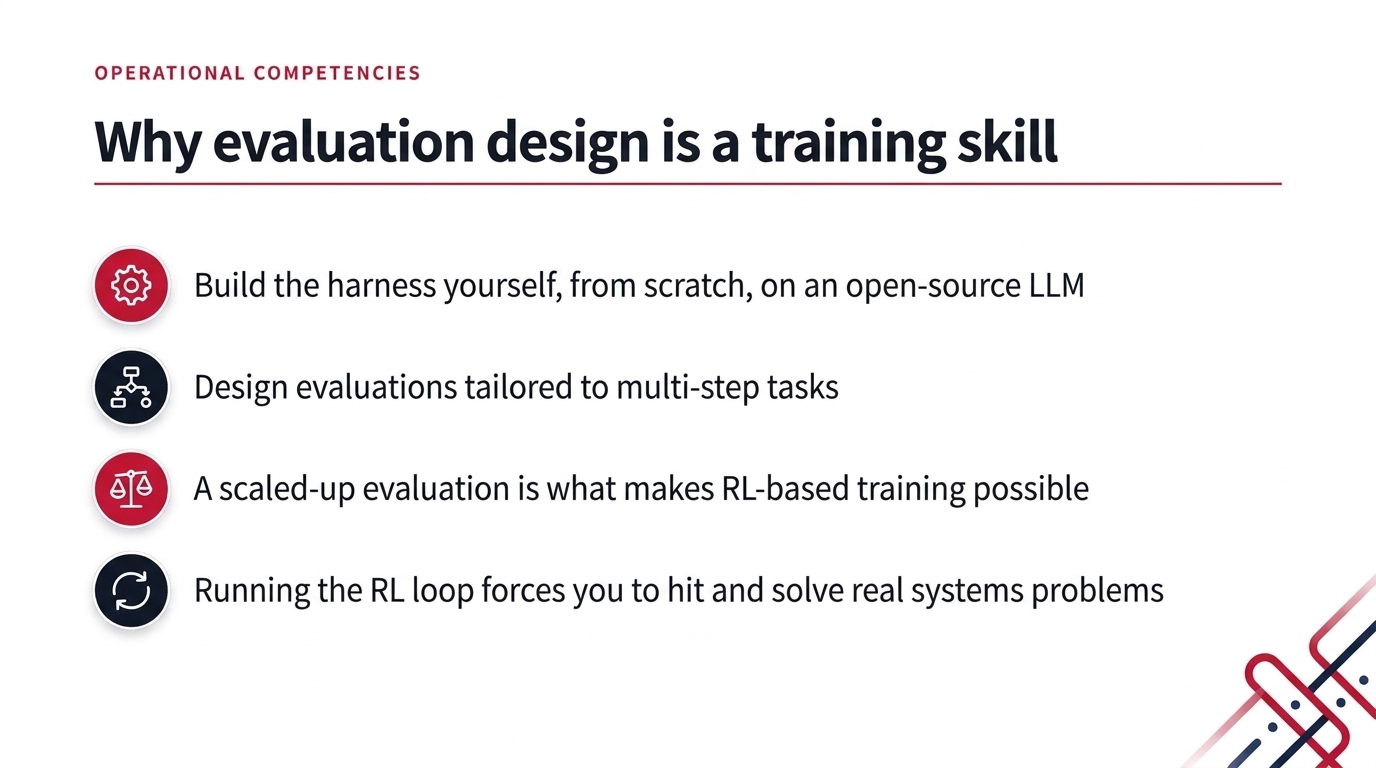 OPERATIONAL COMPETENCIES

Why evaluation design is a training skill

Build the harness yourself, from scratch, on an open-source LLM

Design evaluations tailored to multi-step tasks

A scaled-up evaluation is what makes RL-based training possible

Running the RL loop forces you to hit and solve real systems problems